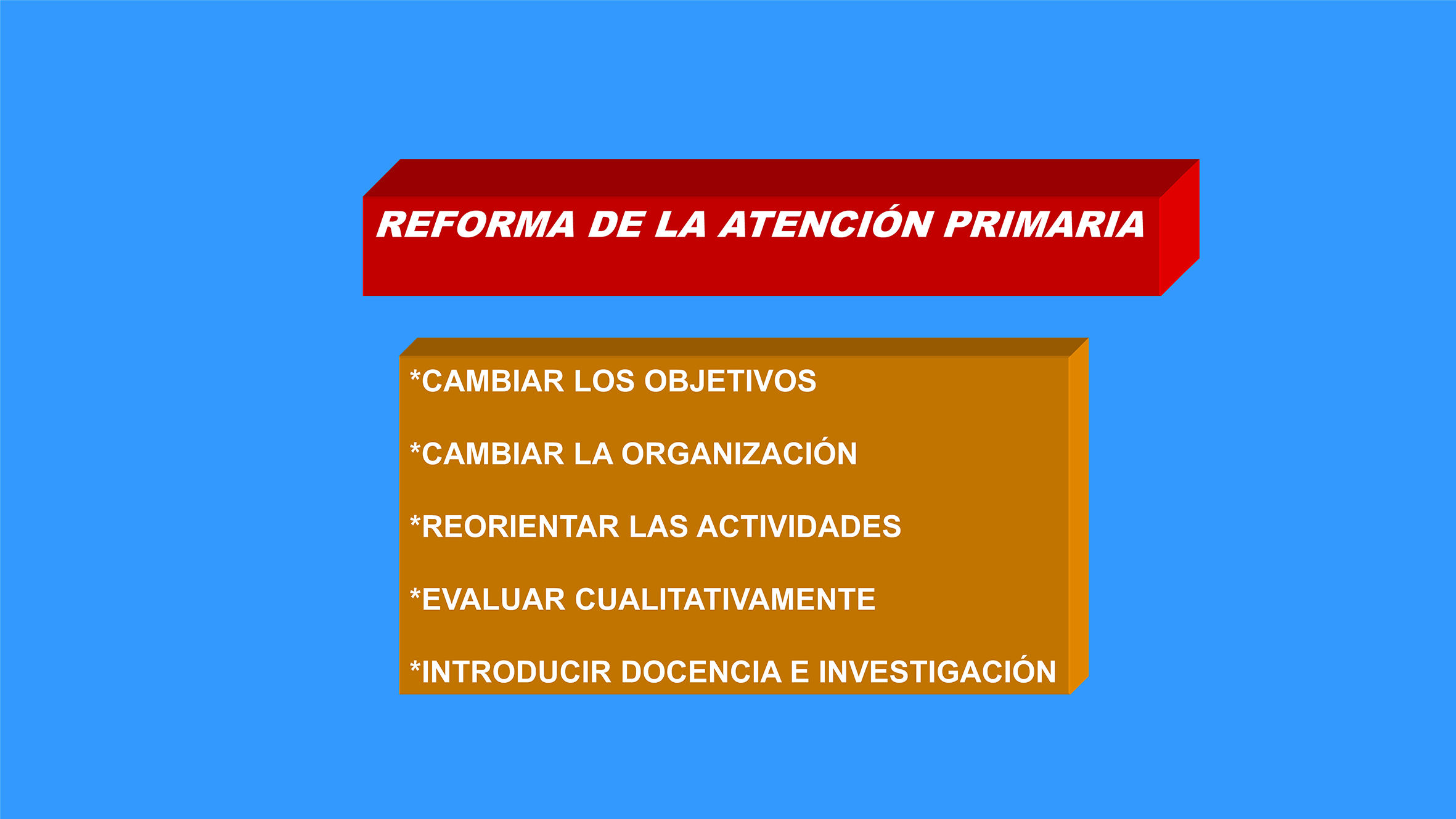 REFORMA DE LA ATENCIÓN PRIMARIA

*CAMBIAR LOS OBJETIVOS

*CAMBIAR LA ORGANIZACIÓN

*REORIENTAR LAS ACTIVIDADES

*EVALUAR CUALITATIVAMENTE

*INTRODUCIR DOCENCIA E INVESTIGACIÓN